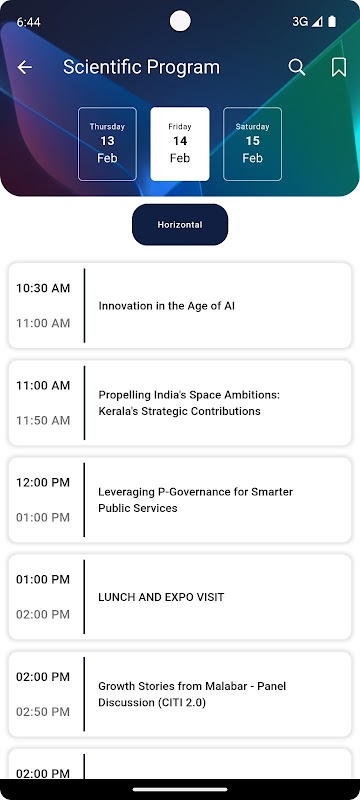 6:44 3G

Scientific Program

Thursday
13
Feb

Friday
14
Feb

Saturday
15
Feb

Horizontal

10:30 AM
11:00 AM
Innovation in the Age of AI

11:00 AM
11:50 AM
Propelling India's Space Ambitions: Kerala's Strategic Contributions

12:00 PM
01:00 PM
Leveraging P-Governance for Smarter Public Services

01:00 PM
02:00 PM
LUNCH AND EXPO VISIT

02:00 PM
02:50 PM
Growth Stories from Malabar - Panel Discussion (CITI 2.0)

02:00 PM